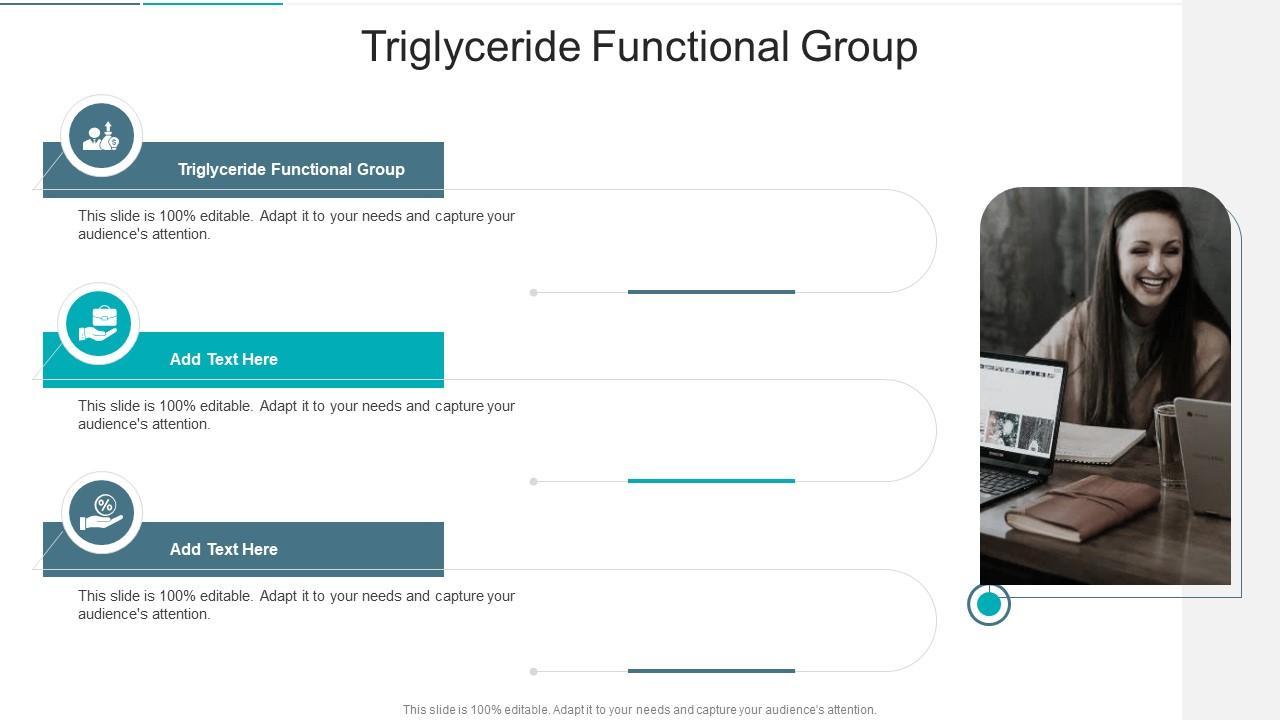 Triglyceride Functional Group

Triglyceride Functional Group

This slide is 100% editable. Adapt it to your needs and capture your audience's attention.

Add Text Here

This slide is 100% editable. Adapt it to your needs and capture your audience's attention.

Add Text Here

This slide is 100% editable. Adapt it to your needs and capture your audience's attention.

This slide is 100% editable. Adapt it to your needs and capture your audience's attention.